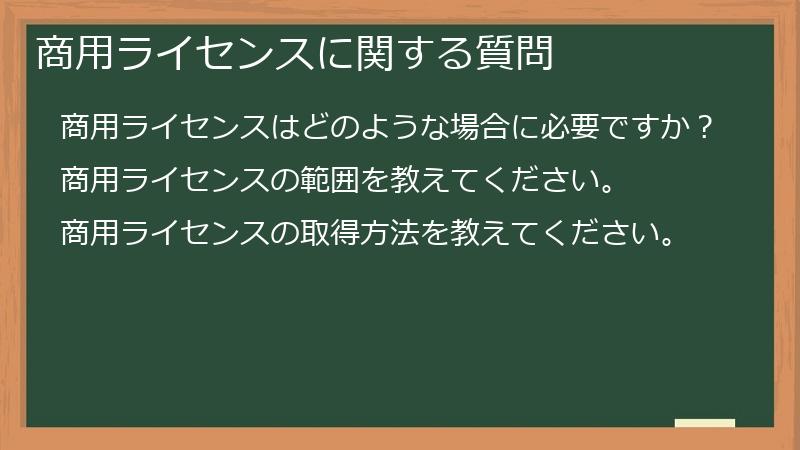 商用ライセンスに関する質問

商用ライセンスはどのような場合に必要ですか？

商用ライセンスの範囲を教えてください。

商用ライセンスの取得方法を教えてください。